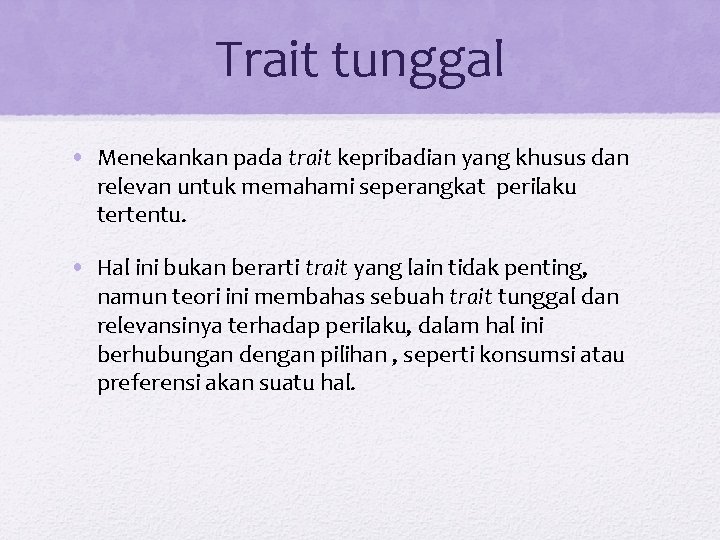 Trait tunggal

• Menekankan pada trait kepribadian yang khusus dan relevan untuk memahami seperangkat perilaku tertentu.

• Hal ini bukan berarti trait yang lain tidak penting, namun teori ini membahas sebuah trait tunggal dan relevansinya terhadap perilaku, dalam hal ini berhubungan dengan pilihan , seperti konsumsi atau preferensi akan suatu hal.